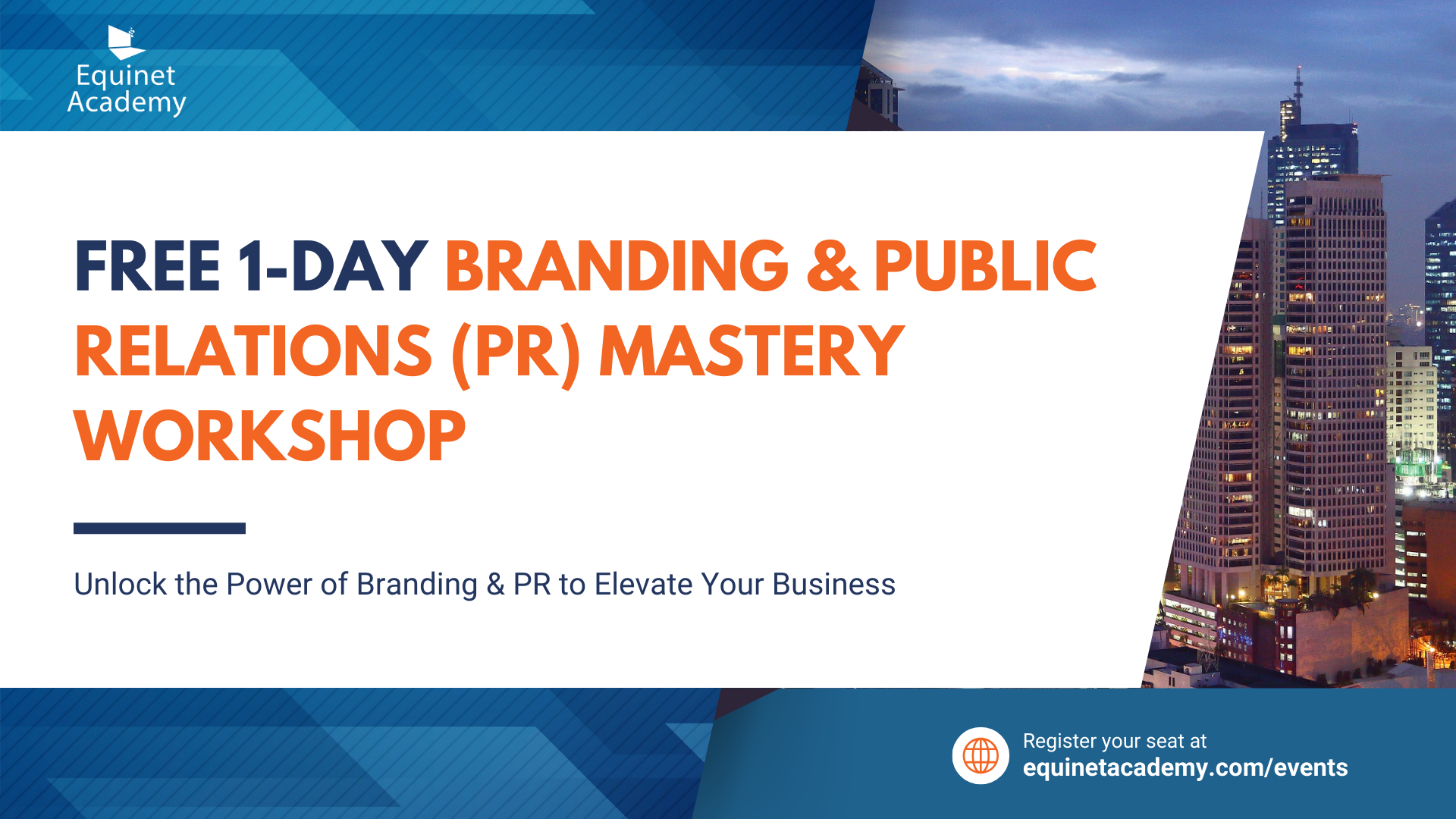 Equinet Academy

FREE 1-DAY BRANDING & PUBLIC RELATIONS (PR) MASTERY WORKSHOP

Unlock the Power of Branding & PR to Elevate Your Business

Register your seat at
equinetacademy.com/events